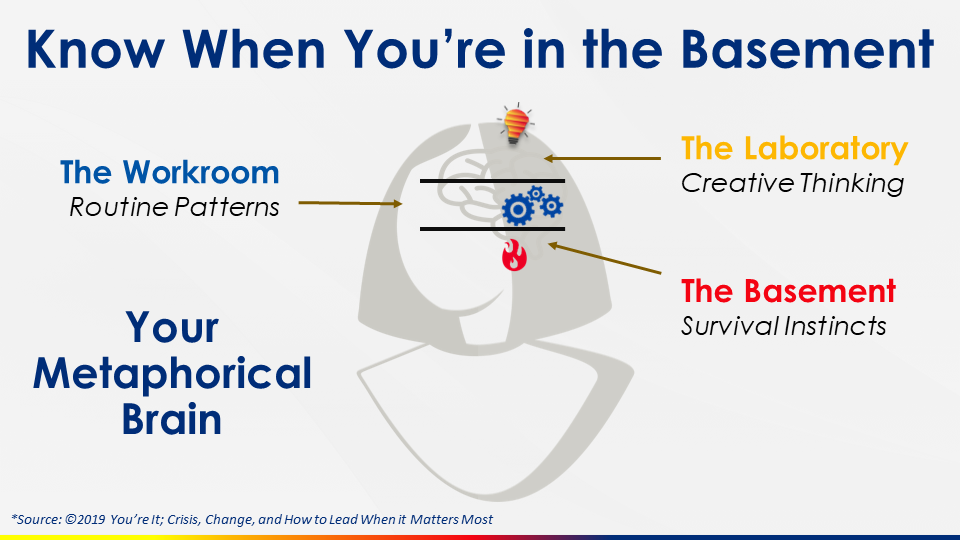 Know When You're in the Basement

The Workroom
Routine Patterns

The Laboratory
Creative Thinking

The Basement
Survival Instincts

Your Metaphorical Brain

*Source: ©2019 You're It; Crisis, Change, and How to Lead When it Matters Most